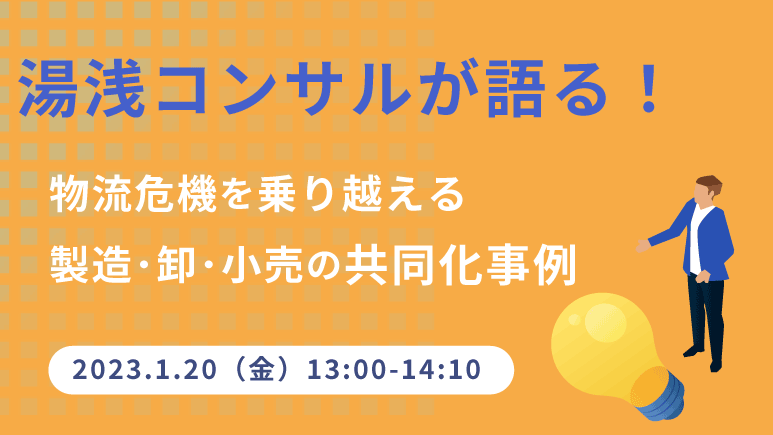 湯浅コンサルが語る！

物流危機を乗り越える
製造･卸･小売の共同化事例

2023.1.20（金）13:00-14:10